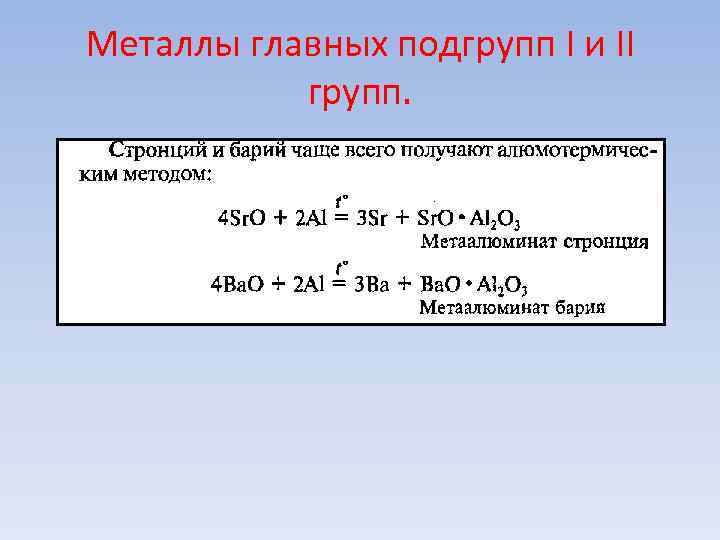 Металлы главных подгрупп I и II групп.

Стронций и барий чаще всего получают алюмотермическим методом:

$4SrO + 2Al \overset{t^\circ}{=} 3Sr + SrO \cdot Al_2O_3$
Метаалюминат стронция

$4BaO + 2Al \overset{t^\circ}{=} 3Ba + BaO \cdot Al_2O_3$
Метаалюминат бария